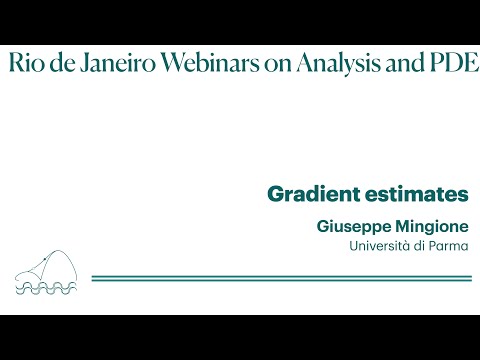 Rio de Janeiro Webinars on Analysis and PDE

Gradient estimates

Giuseppe Mingione
Università di Parma